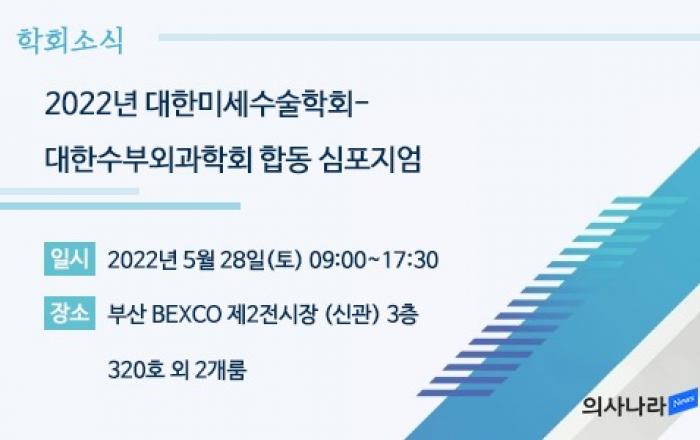 학회소식

2022년 대한미세수술학회-
대한수부외과학회 합동 심포지엄

일시 2022년 5월 28일(토) 09:00~17:30

장소 부산 BEXCO 제2전시장 (신관) 3층
320호 외 2개룸

의사나라 News